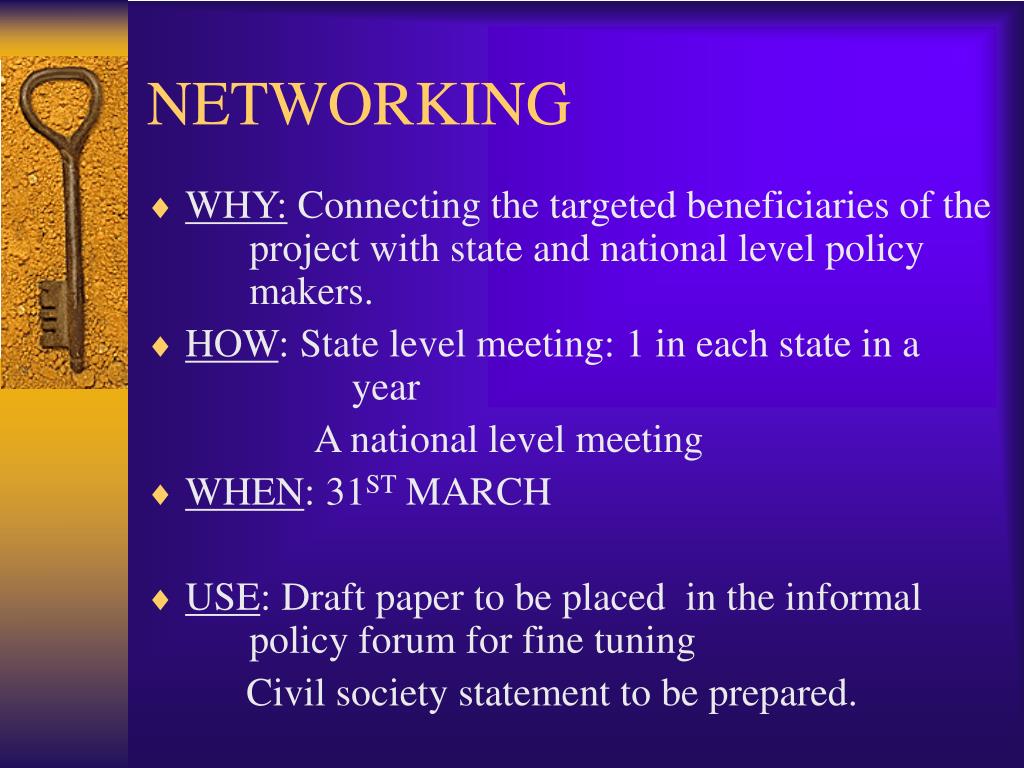 NETWORKING

♦ WHY: Connecting the targeted beneficiaries of the project with state and national level policy makers.

♦ HOW: State level meeting: 1 in each state in a year

A national level meeting

♦ WHEN: 31$^{ST}$ MARCH

♦ USE: Draft paper to be placed in the informal policy forum for fine tuning

Civil society statement to be prepared.